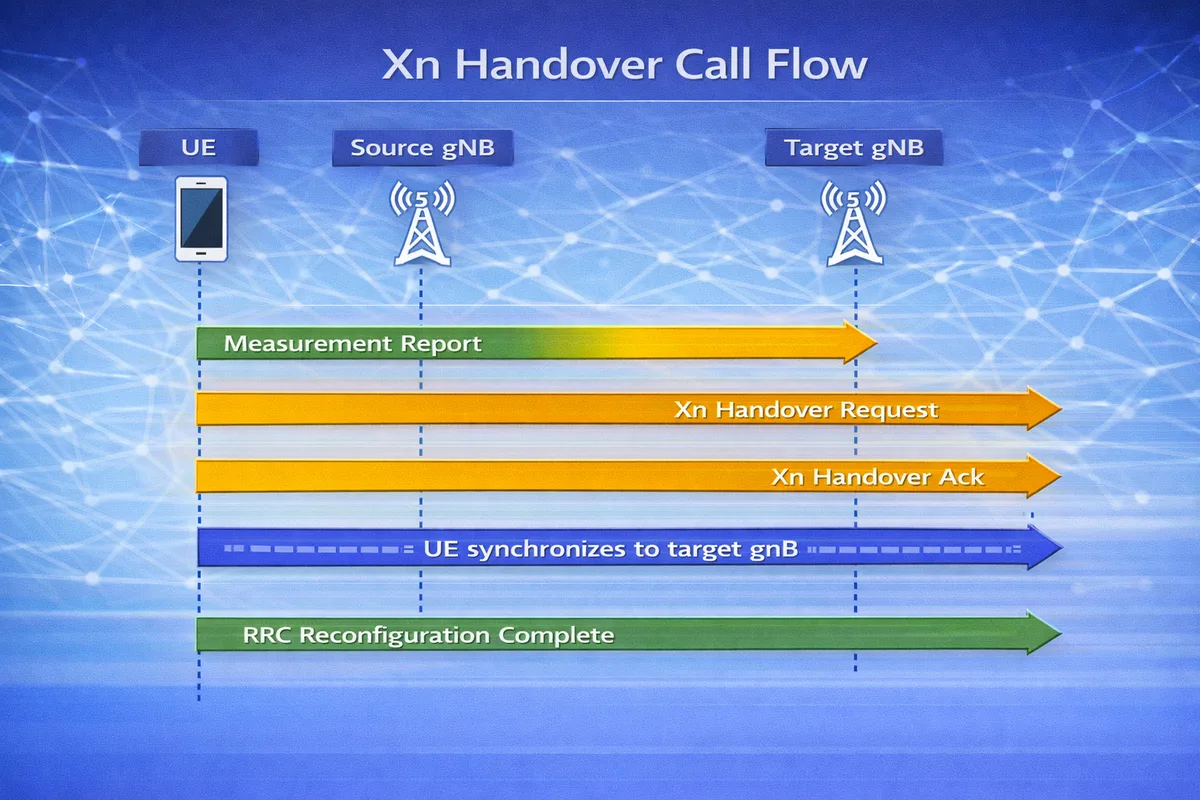 Xn Handover Call Flow

UE

Source gNB

Target gNB

5

5

Measurement Report

Xn Handover Request

Xn Handover Ack

UE synchronizes to target gnB

RRC Reconfiguration Complete